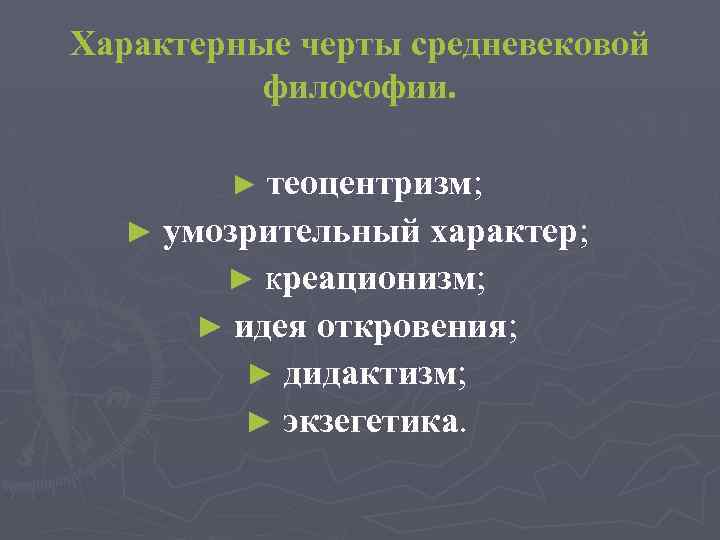 Характерные черты средневековой философии.

► теоцентризм;
► умозрительный характер;
► креационизм;
► идея откровения;
► дидактизм;
► экзегетика.